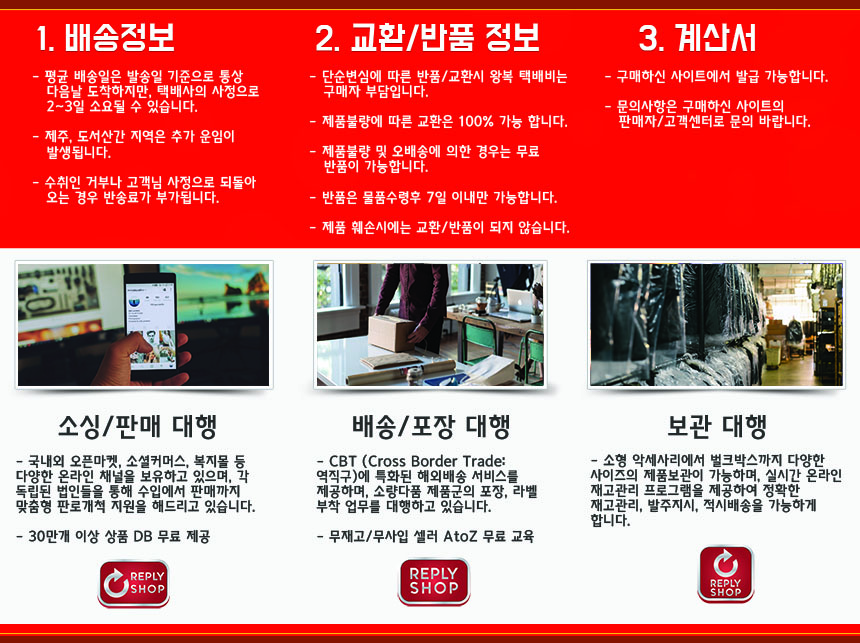 1. 배송정보

- 평균 배송일은 발송일 기준으로 통상 다음날 도착하지만, 택배사의 사정으로 2~3일 소요될 수 있습니다.

- 제주, 도서산간 지역은 추가 운임이 발생됩니다.

- 수취인 거부나 고객님 사정으로 되돌아 오는 경우 반송료가 부가됩니다.

2. 교환/반품 정보

- 단순변심에 따른 반품/교환시 왕복 택배비는 구매자 부담입니다.

- 제품불량에 따른 교환은 100% 가능 합니다.

- 제품불량 및 오배송에 의한 경우는 무료 반품이 가능합니다.

- 반품은 물품수령후 7일 이내만 가능합니다.

- 제품 훼손시에는 교환/반품이 되지 않습니다.

3. 계산서

- 구매하신 사이트에서 발급 가능합니다.

- 문의사항은 구매하신 사이트의 판매자/고객센터로 문의 바랍니다.

소싱/판매 대행

- 국내외 오픈마켓, 소셜커머스, 복지몰 등 다양한 온라인 채널을 보유하고 있으며, 각 독립된 법인들을 통해 수입에서 판매까지 맞춤형 판로개척 지원을 해드리고 있습니다.

- 30만개 이상 상품 DB 무료 제공

REPLY SHOP

배송/포장 대행

- CBT (Cross Border Trade: 역직구)에 특화된 해외배송 서비스를 제공하며, 소량다품 제품군의 포장, 라벨 부착 업무를 대행하고 있습니다.

- 무재고/무사입 셀러 AtoZ 무료 교육

REPLY SHOP

보관 대행

- 소형 악세사리에서 벌크박스까지 다양한 사이즈의 제품보관이 가능하며, 실시간 온라인 재고관리 프로그램을 제공하여 정확한 재고관리, 발주지시, 적시배송을 가능하게 합니다.

REPLY SHOP